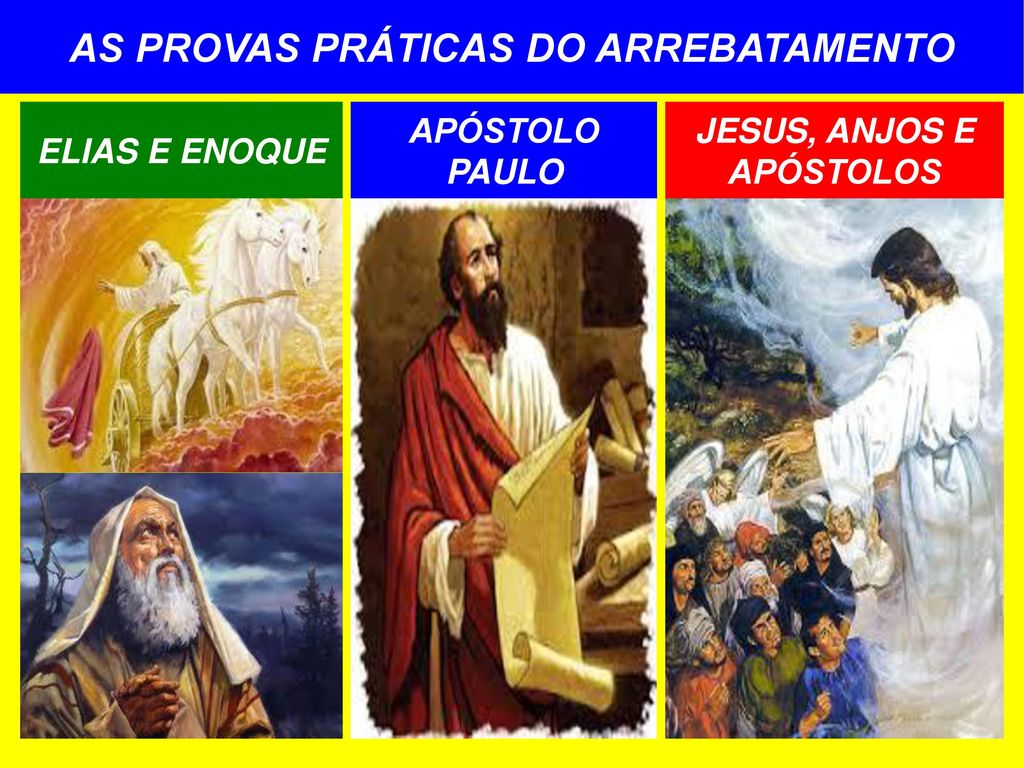 AS PROVAS PRÁTICAS DO ARREBATAMENTO

ELIAS E ENOQUE

APÓSTOLO PAULO

JESUS, ANJOS E APÓSTOLOS